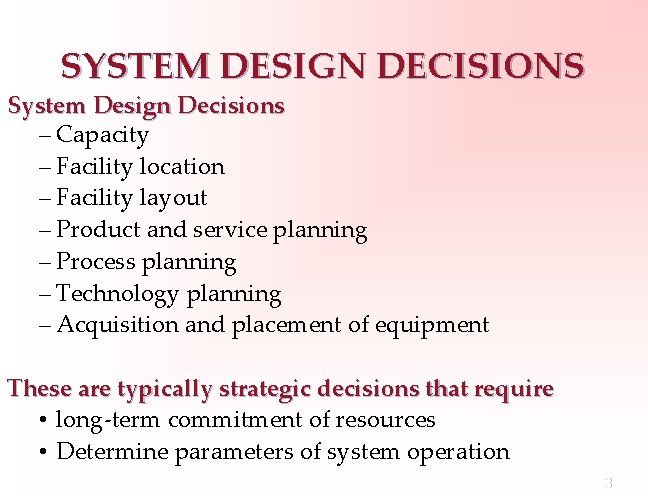 SYSTEM DESIGN DECISIONS

System Design Decisions

– Capacity
– Facility location
– Facility layout
– Product and service planning
– Process planning
– Technology planning
– Acquisition and placement of equipment

These are typically strategic decisions that require

• long-term commitment of resources
• Determine parameters of system operation

3